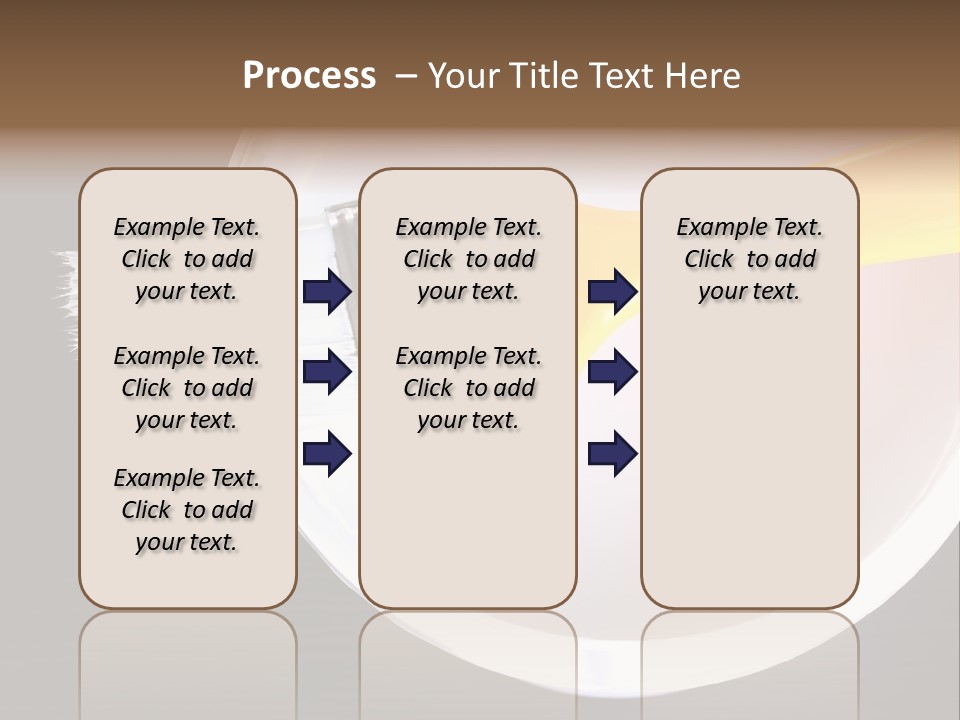 Process – Your Title Text Here

Example Text. Click to add your text.

Example Text. Click to add your text.

Example Text. Click to add your text.

Example Text. Click to add your text.

Example Text. Click to add your text.

Example Text. Click to add your text.